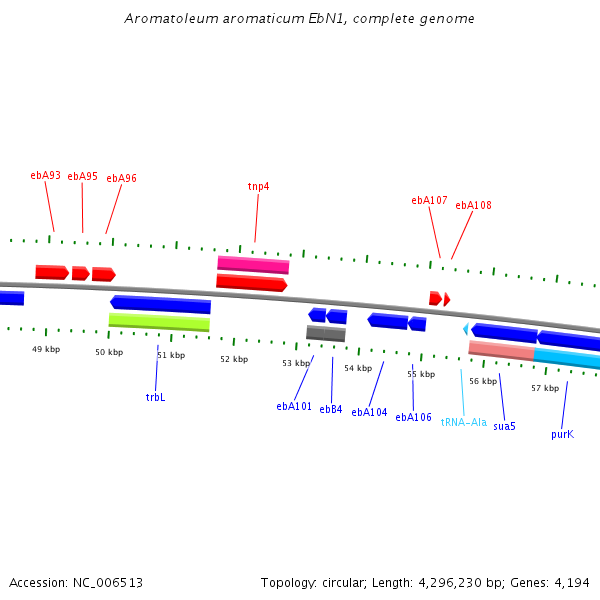 Aromatoleum aromaticum EbN1, complete genome

ebA93 ebA95 ebA96

tnp4

ebA107 ebA108

49 kbp

50 kbp

51 kbp

52 kbp

53 kbp

54 kbp

55 kbp

56 kbp

57 kbp

trbL

ebA101

ebB4

ebA104

ebA106

tRNA-Ala

sua5

purK

Accession: NC_006513

Topology: circular; Length: 4,296,230 bp; Genes: 4,194